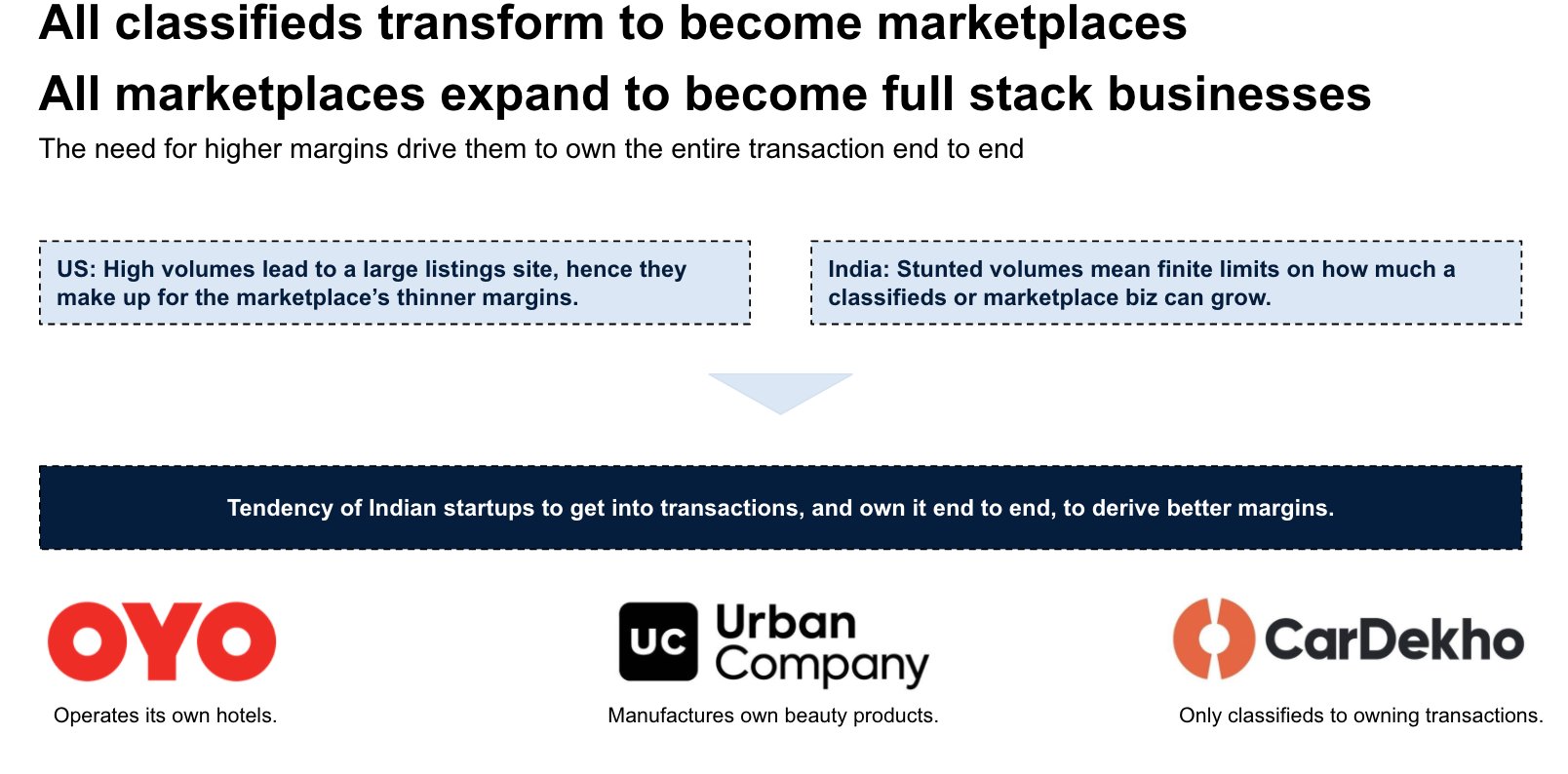 All classifieds transform to become marketplaces

All marketplaces expand to become full stack businesses

The need for higher margins drive them to own the entire transaction end to end

US: High volumes lead to a large listings site, hence they make up for the marketplace's thinner margins.

India: Stunted volumes mean finite limits on how much a classifieds or marketplace biz can grow.

Tendency of Indian startups to get into transactions, and own it end to end, to derive better margins.

OYO

Operates its own hotels.

UC Urban Company

Manufactures own beauty products.

CarDekho

Only classifieds to owning transactions.